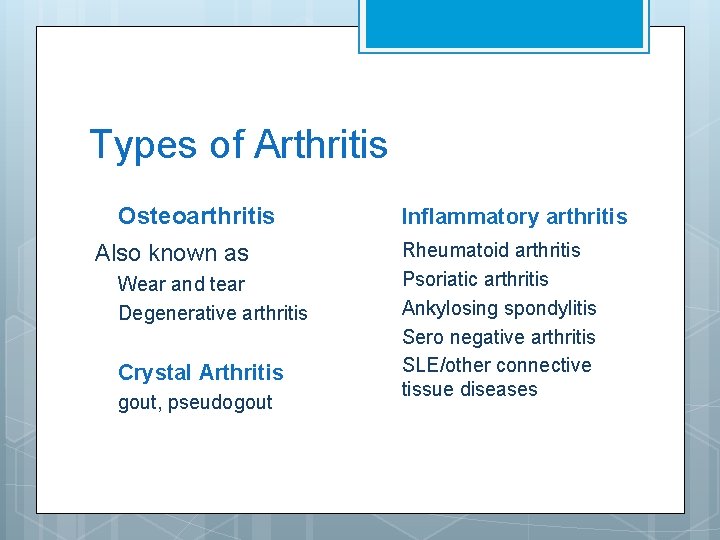 Types of Arthritis

Osteoarthritis

Also known as

Wear and tear

Degenerative arthritis

Crystal Arthritis

gout, pseudogout

Inflammatory arthritis

Rheumatoid arthritis

Psoriatic arthritis

Ankylosing spondylitis

Sero negative arthritis

SLE/other connective tissue diseases